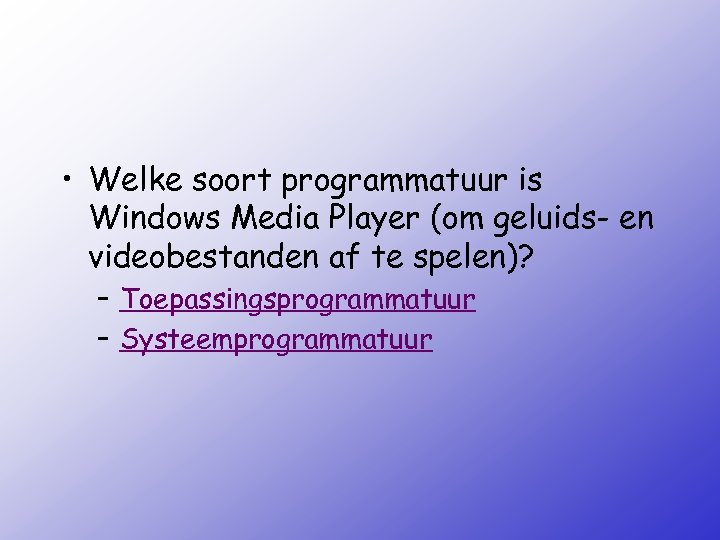 • Welke soort programmatuur is Windows Media Player (om geluids- en videobestanden af te spelen)?

– Toepassingsprogrammatuur
– Systeemprogrammatuur